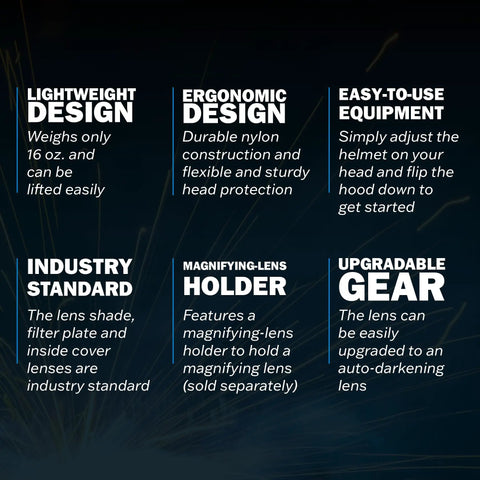 LIGHTWEIGHT DESIGN
Weighs only 16 oz. and can be lifted easily

ERGONOMIC DESIGN
Durable nylon construction and flexible and sturdy head protection

EASY-TO-USE EQUIPMENT
Simply adjust the helmet on your head and flip the hood down to get started

INDUSTRY STANDARD
The lens shade, filter plate and inside cover lenses are industry standard

MAGNIFYING-LENS HOLDER
Features a magnifying-lens holder to hold a magnifying lens (sold separately)

UPGRADABLE GEAR
The lens can be easily upgraded to an auto-darkening lens